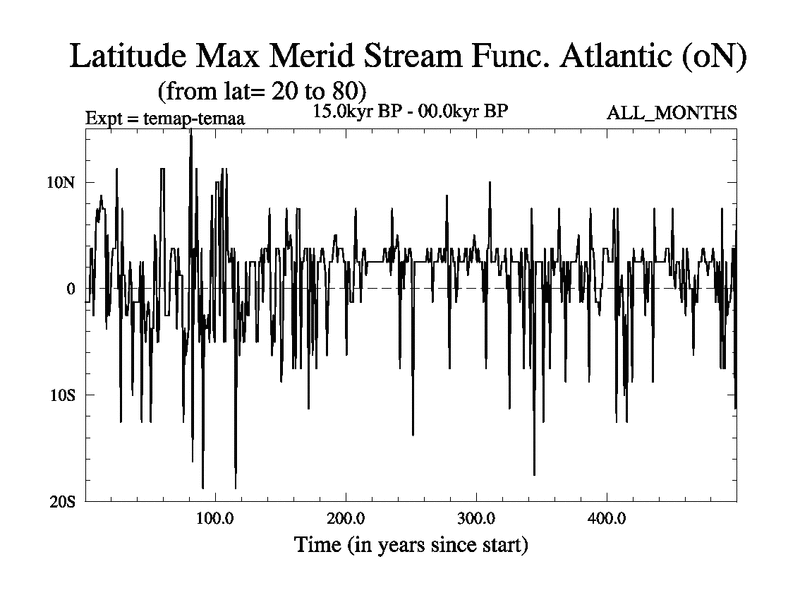 Latitude Max Merid Stream Func. Atlantic (oN)
(from lat= 20 to 80)
Expt = temap-temaa
15.0kyr BP - 00.0kyr BP
ALL_MONTHS

10N
0
10S
20S

100.0
200.0
300.0
400.0
Time (in years since start)